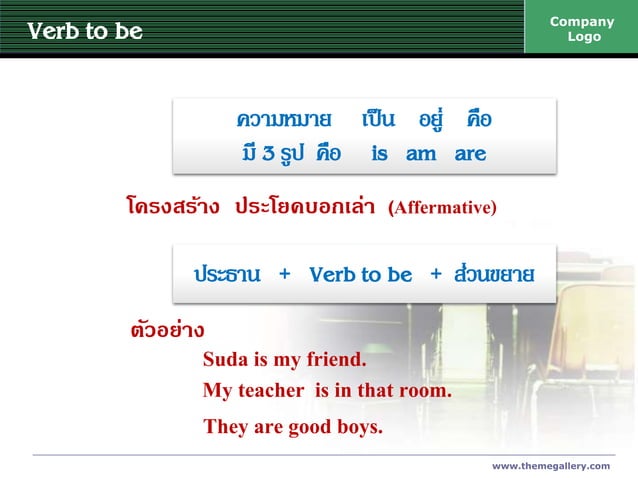 Verb to be

Company Logo

ความหมาย เป็น อยู่ คือ
มี 3 รูป คือ is am are

โครงสร้าง ประโยคบอกเล่า (Affermative)

ประธาน + Verb to be + ส่วนขยาย

ตัวอย่าง

Suda is my friend.

My teacher is in that room.

They are good boys.

www.themegallery.com